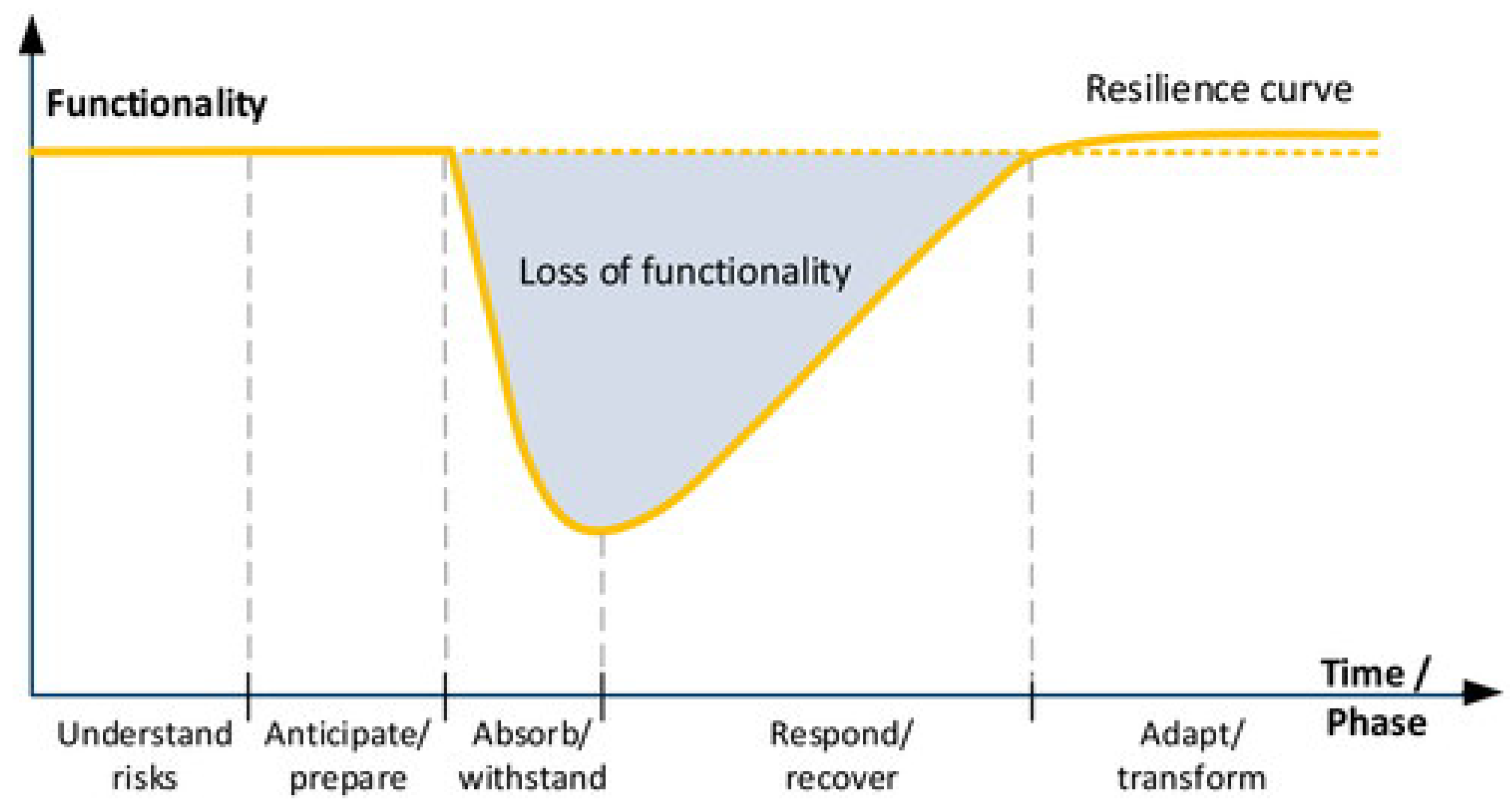 Functionality

Resilience curve

Loss of functionality

Time / Phase

Understand risks

Anticipate/ prepare

Absorb/ withstand

Respond/ recover

Adapt/ transform